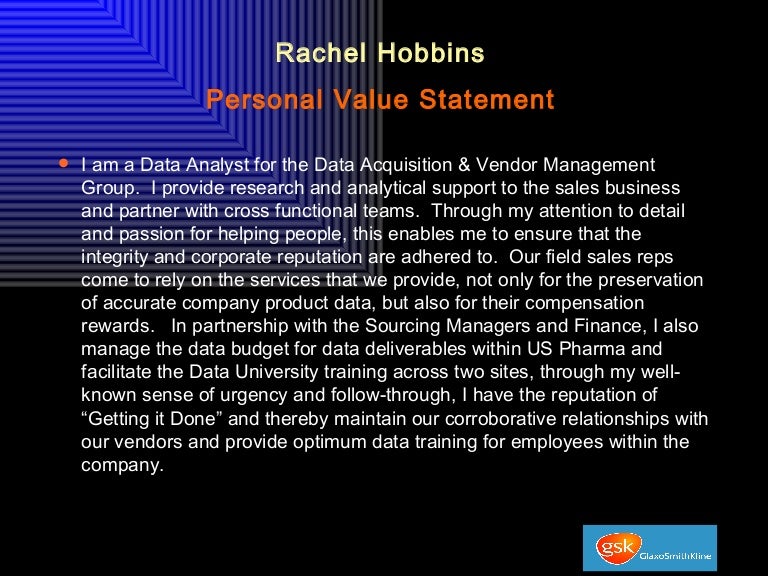 Rachel Hobbins

Personal Value Statement

• I am a Data Analyst for the Data Acquisition & Vendor Management Group. I provide research and analytical support to the sales business and partner with cross functional teams. Through my attention to detail and passion for helping people, this enables me to ensure that the integrity and corporate reputation are adhered to. Our field sales reps come to rely on the services that we provide, not only for the preservation of accurate company product data, but also for their compensation rewards. In partnership with the Sourcing Managers and Finance, I also manage the data budget for data deliverables within US Pharma and facilitate the Data University training across two sites, through my well-known sense of urgency and follow-through, I have the reputation of “Getting it Done” and thereby maintain our corroborative relationships with our vendors and provide optimum data training for employees within the company.

gsk GlaxoSmithKline